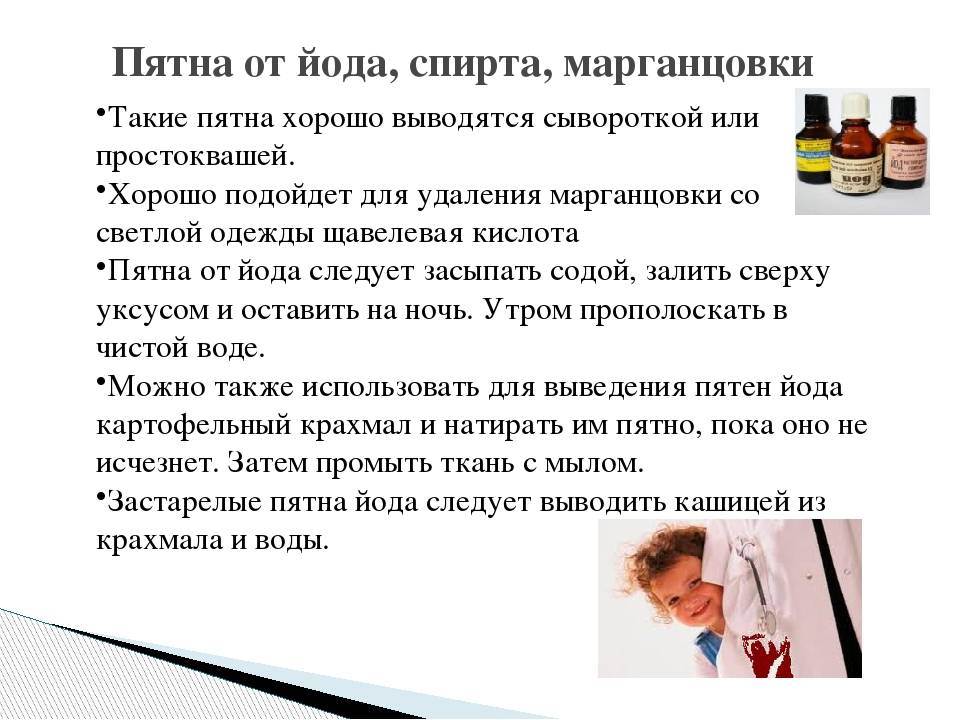 Пятна от йода, спирта, марганцовки

•Такие пятна хорошо выводятся сывороткой или простоквашей.
•Хорошо подойдет для удаления марганцовки со светлой одежды щавелевая кислота
•Пятна от йода следует засыпать содой, залить сверху уксусом и оставить на ночь. Утром прополоскать в чистой воде.
•Можно также использовать для выведения пятен йода картофельный крахмал и натирать им пятно, пока оно не исчезнет. Затем промыть ткань с мылом.
•Застарелые пятна йода следует выводить кашицей из крахмала и воды.

йод